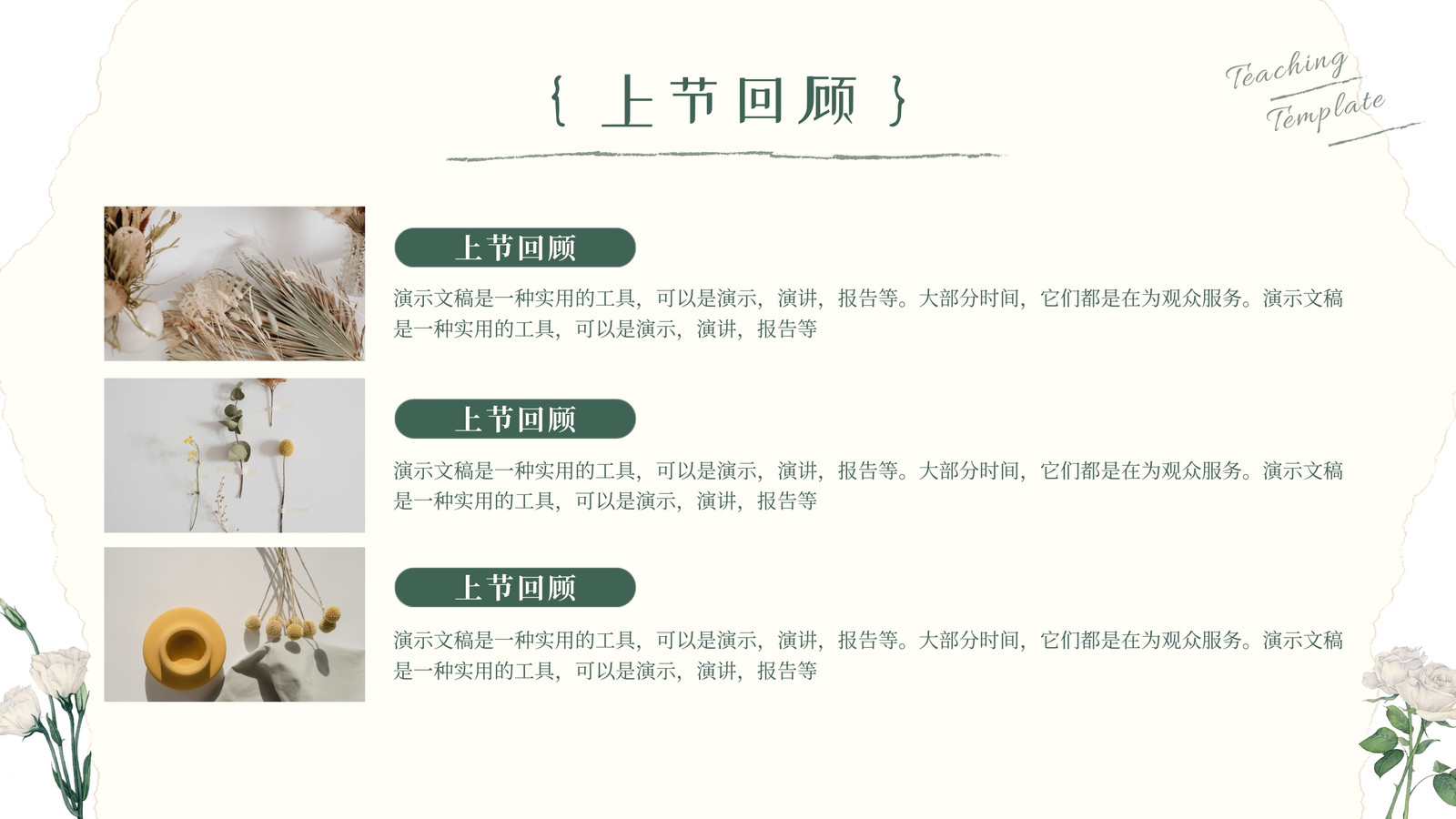 { 上节回顾 }

Teaching
Template

上节回顾

演示文稿是一种实用的工具，可以是演示，演讲，报告等。大部分时间，它们都是在为观众服务。演示文稿是一种实用的工具，可以是演示，演讲，报告等

上节回顾

演示文稿是一种实用的工具，可以是演示，演讲，报告等。大部分时间，它们都是在为观众服务。演示文稿是一种实用的工具，可以是演示，演讲，报告等

上节回顾

演示文稿是一种实用的工具，可以是演示，演讲，报告等。大部分时间，它们都是在为观众服务。演示文稿是一种实用的工具，可以是演示，演讲，报告等